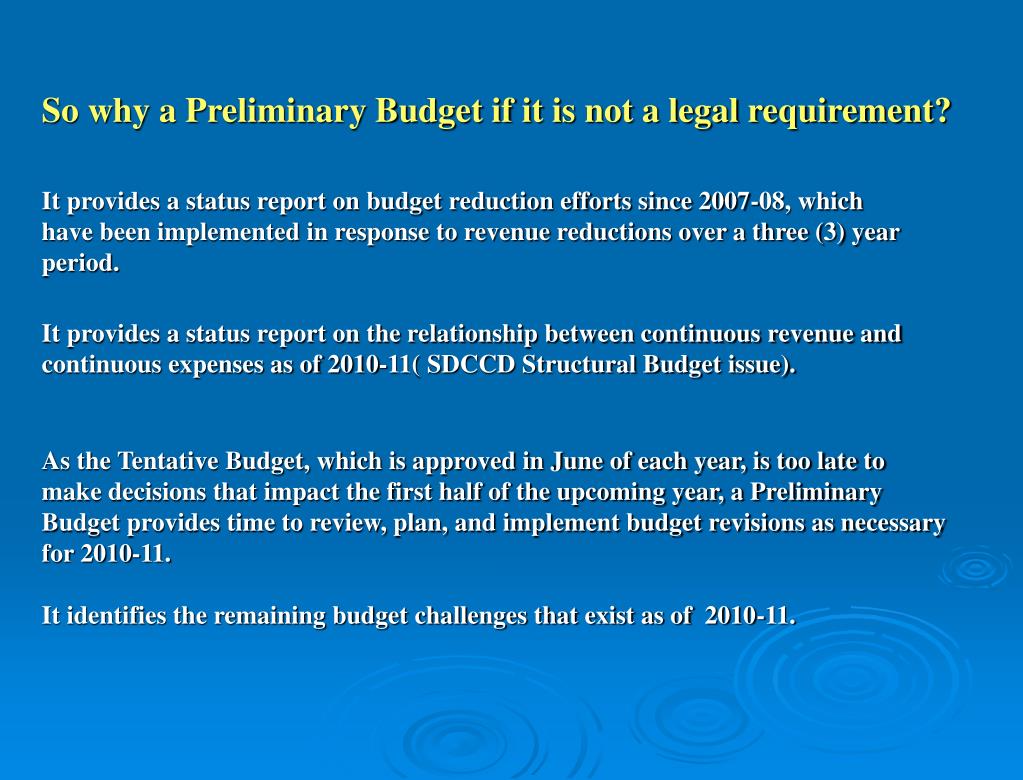 So why a Preliminary Budget if it is not a legal requirement?

It provides a status report on budget reduction efforts since 2007-08, which have been implemented in response to revenue reductions over a three (3) year period.

It provides a status report on the relationship between continuous revenue and continuous expenses as of 2010-11( SDCCD Structural Budget issue).

As the Tentative Budget, which is approved in June of each year, is too late to make decisions that impact the first half of the upcoming year, a Preliminary Budget provides time to review, plan, and implement budget revisions as necessary for 2010-11.

It identifies the remaining budget challenges that exist as of 2010-11.